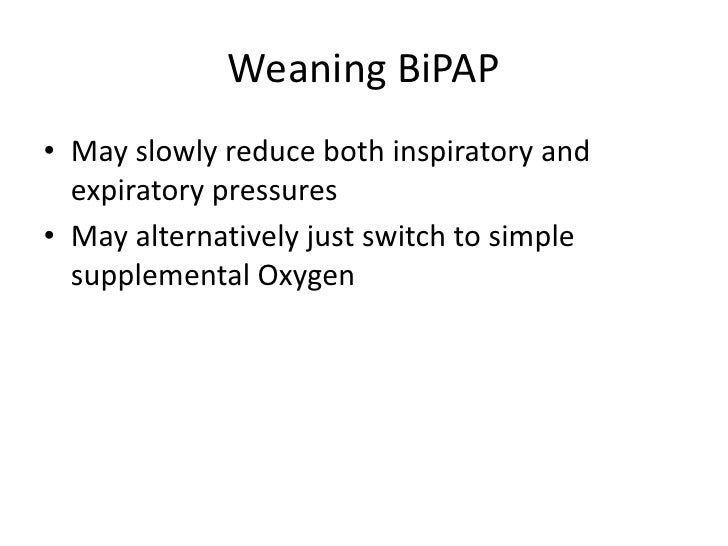 Weaning BiPAP

• May slowly reduce both inspiratory and expiratory pressures
• May alternatively just switch to simple supplemental Oxygen